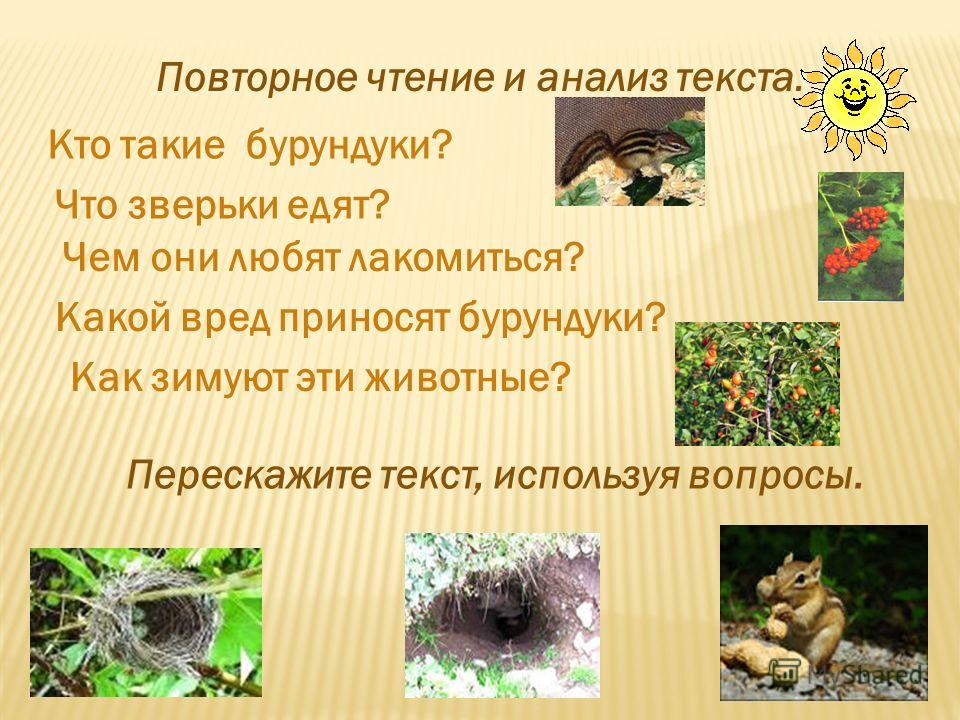 Повторное чтение и анализ текста.

Кто такие бурундуки?

Что зверьки едят?

Чем они любят лакомиться?

Какой вред приносят бурундуки?

Как зимуют эти животные?

Перескажите текст, используя вопросы.

MyShared